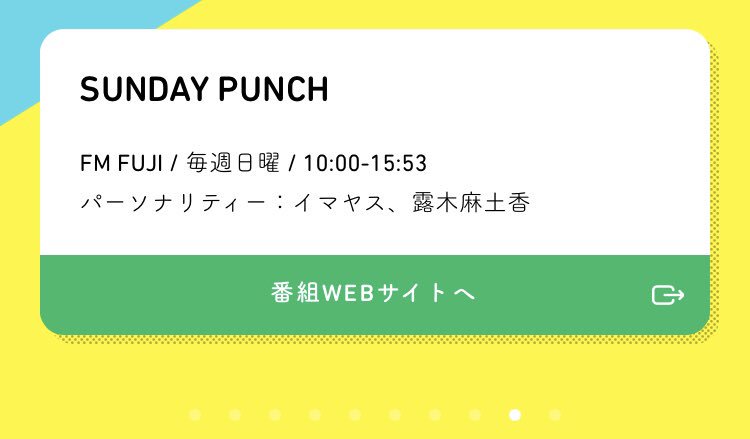 SUNDAY PUNCH

FM FUJI / 毎週日曜 / 10:00-15:53
パーソナリティー：イマヤス、露木麻土香

番組WEBサイトへ